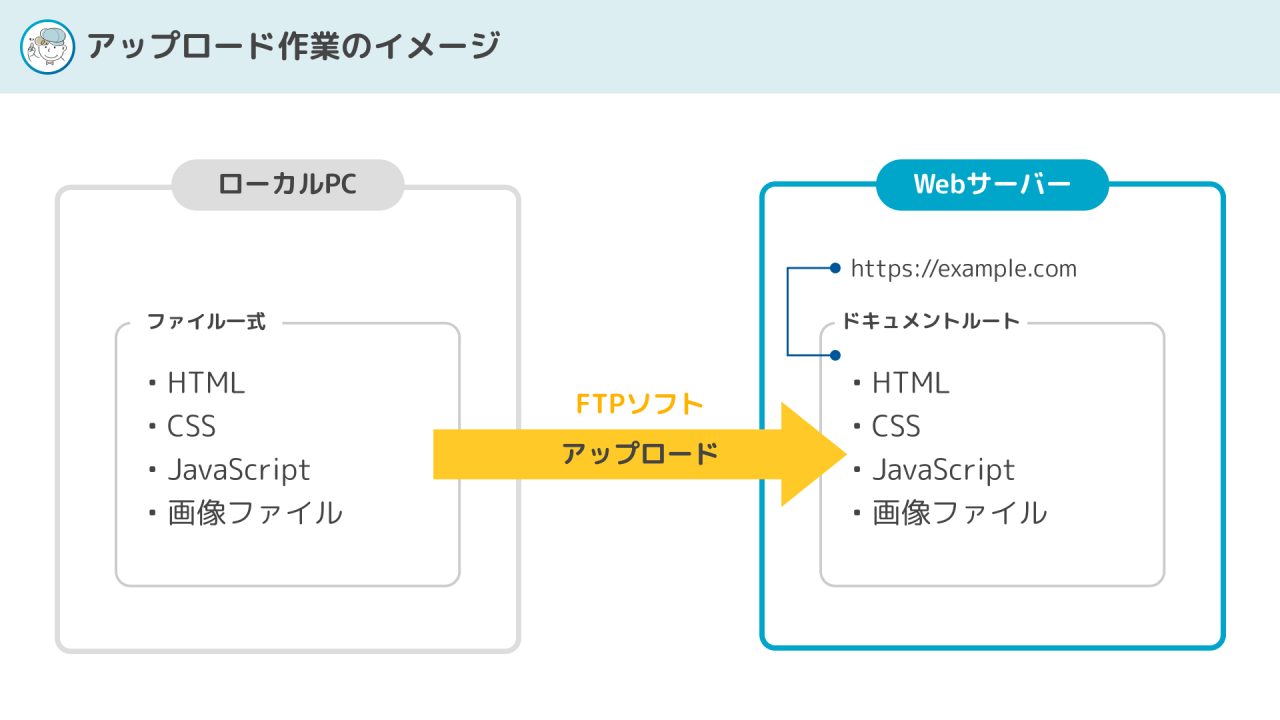 アップロード作業のイメージ

ローカルPC

ファイル一式

・HTML
・CSS
・JavaScript
・画像ファイル

FTPソフト

アップロード

Webサーバー

https://example.com

ドキュメントルート

・HTML
・CSS
・JavaScript
・画像ファイル